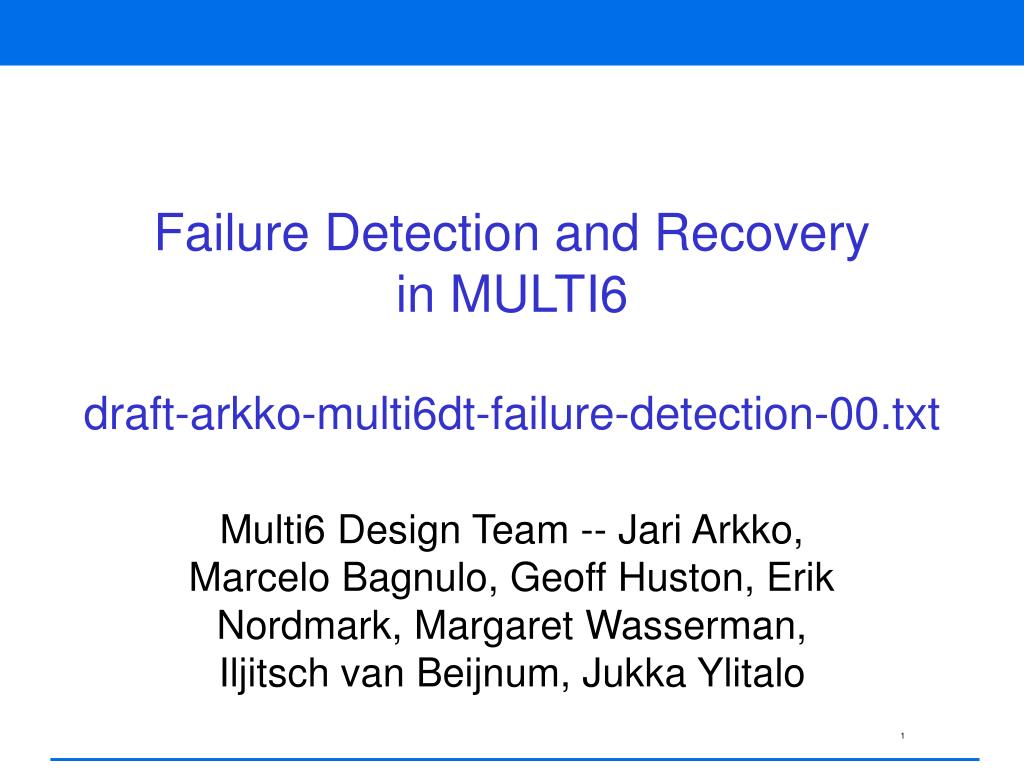 Failure Detection and Recovery in MULTI6

draft-arkko-multi6dt-failure-detection-00.txt

Multi6 Design Team -- Jari Arkko, Marcelo Bagnulo, Geoff Huston, Erik Nordmark, Margaret Wasserman, Iljitsch van Beijnum, Jukka Ylitalo

1